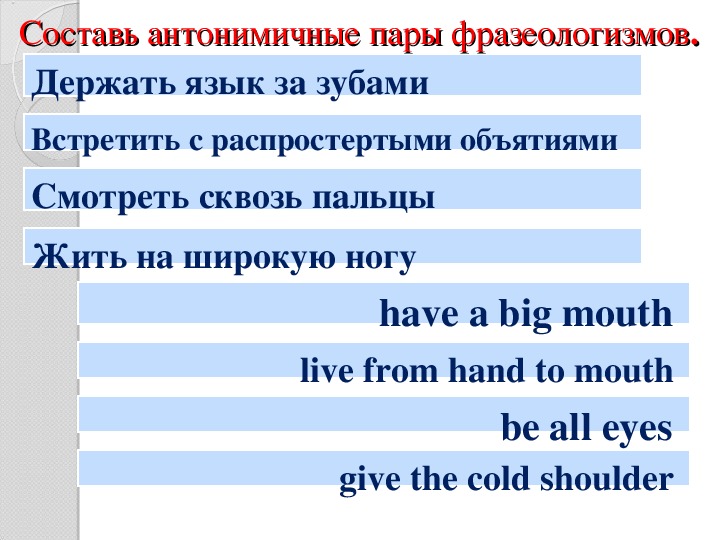 Составь антонимичные пары фразеологизмов.

Держать язык за зубами

Встретить с распростертыми объятиями

Смотреть сквозь пальцы

Жить на широкую ногу

have a big mouth

live from hand to mouth

be all eyes

give the cold shoulder